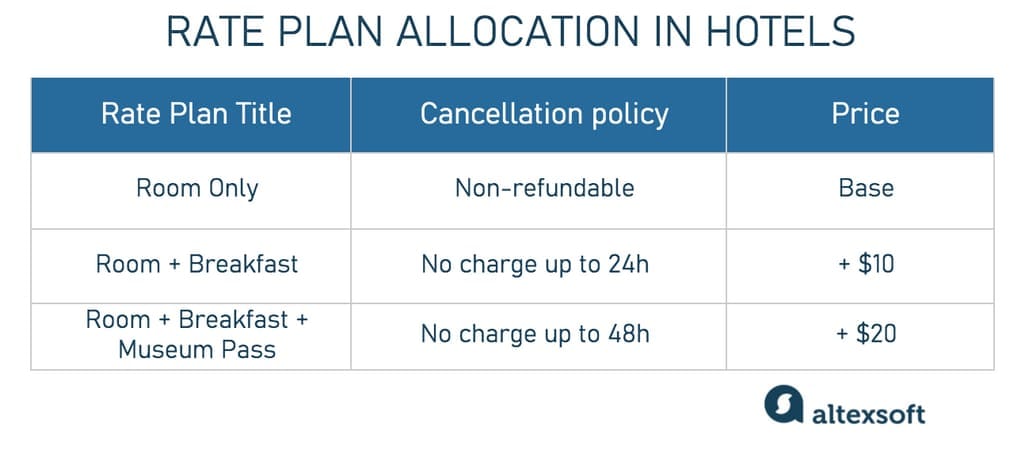 RATE PLAN ALLOCATION IN HOTELS

| Rate Plan Title | Cancellation policy | Price |
|---|---|---|
| Room Only | Non-refundable | Base |
| Room + Breakfast | No charge up to 24h | + \$10 |
| Room + Breakfast + Museum Pass | No charge up to 48h | + \$20 |

altexsoft